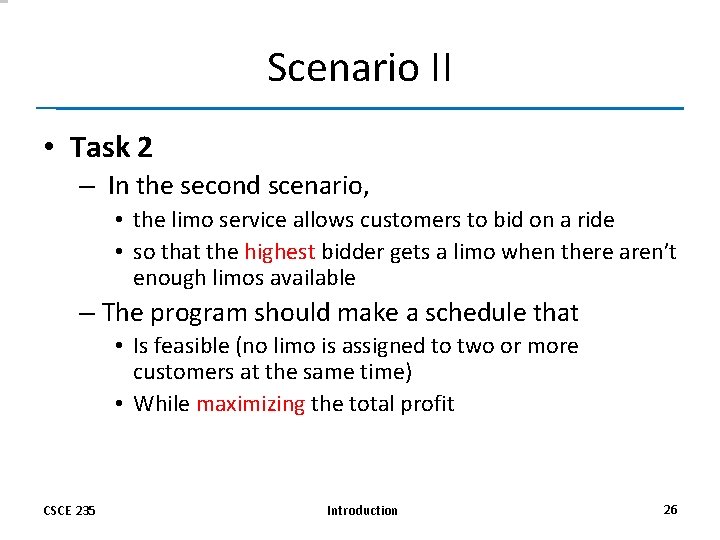 Scenario II

• Task 2
– In the second scenario,
• the limo service allows customers to bid on a ride
• so that the highest bidder gets a limo when there aren't enough limos available
– The program should make a schedule that
• Is feasible (no limo is assigned to two or more customers at the same time)
• While maximizing the total profit

CSCE 235 Introduction 26